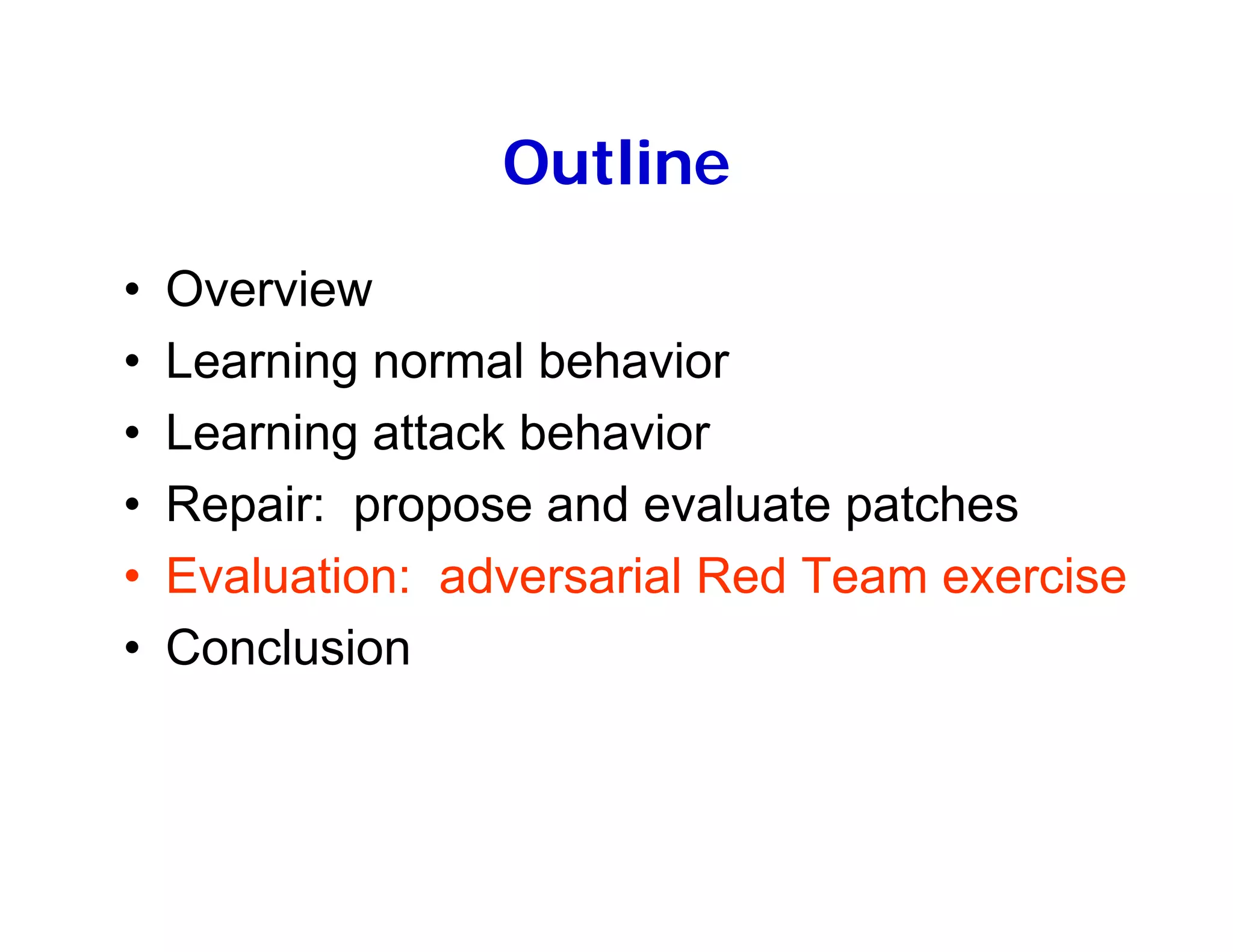 Outline

• Overview
• Learning normal behavior
• Learning attack behavior
• Repair:  propose and evaluate patches
• Evaluation:  adversarial Red Team exercise
• Conclusion